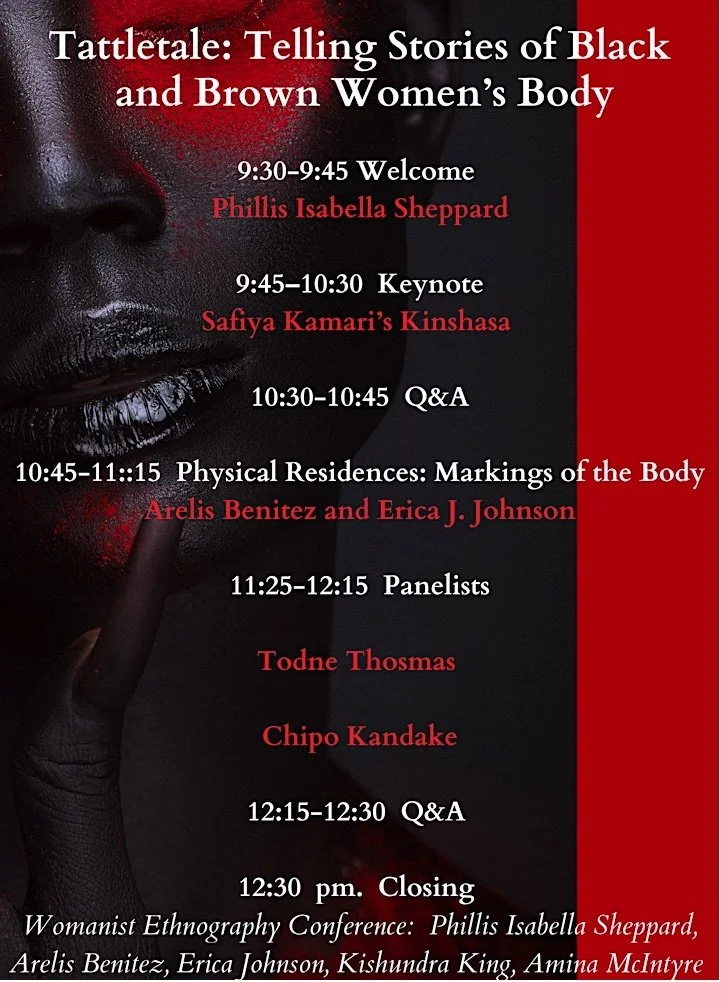 Tattletale: Telling Stories of Black and Brown Women's Body

9:30-9:45 Welcome
Phillis Isabella Sheppard

9:45–10:30 Keynote
Safiya Kamari's Kinshasa

10:30-10:45 Q&A

10:45-11::15 Physical Residences: Markings of the Body
Arelis Benitez and Erica J. Johnson

11:25-12:15 Panelists

Todne Thosmas

Chipo Kandake

12:15-12:30 Q&A

12:30 pm. Closing
Womanist Ethnography Conference: Phillis Isabella Sheppard, Arelis Benitez, Erica Johnson, Kishundra King, Amina McIntyre